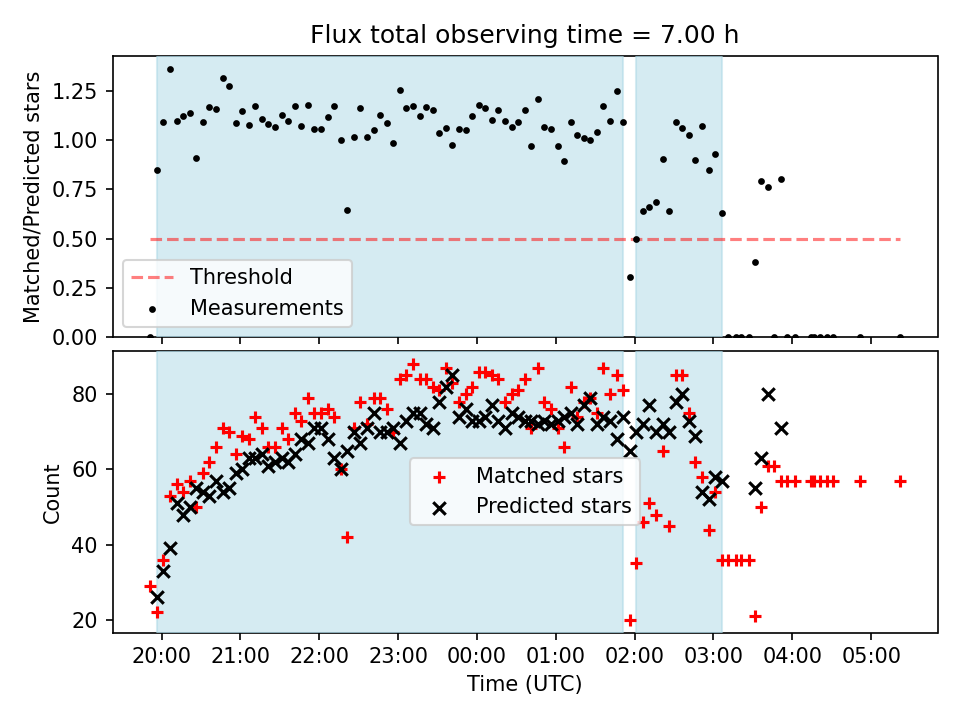 Flux total observing time = 7.00 h

Matched/Predicted stars

1.25
1.00
0.75
0.50
0.25
0.00

Threshold
Measurements

Count

80
60
40
20

Matched stars
Predicted stars

20:00 21:00 22:00 23:00 00:00 01:00 02:00 03:00 04:00 05:00

Time (UTC)